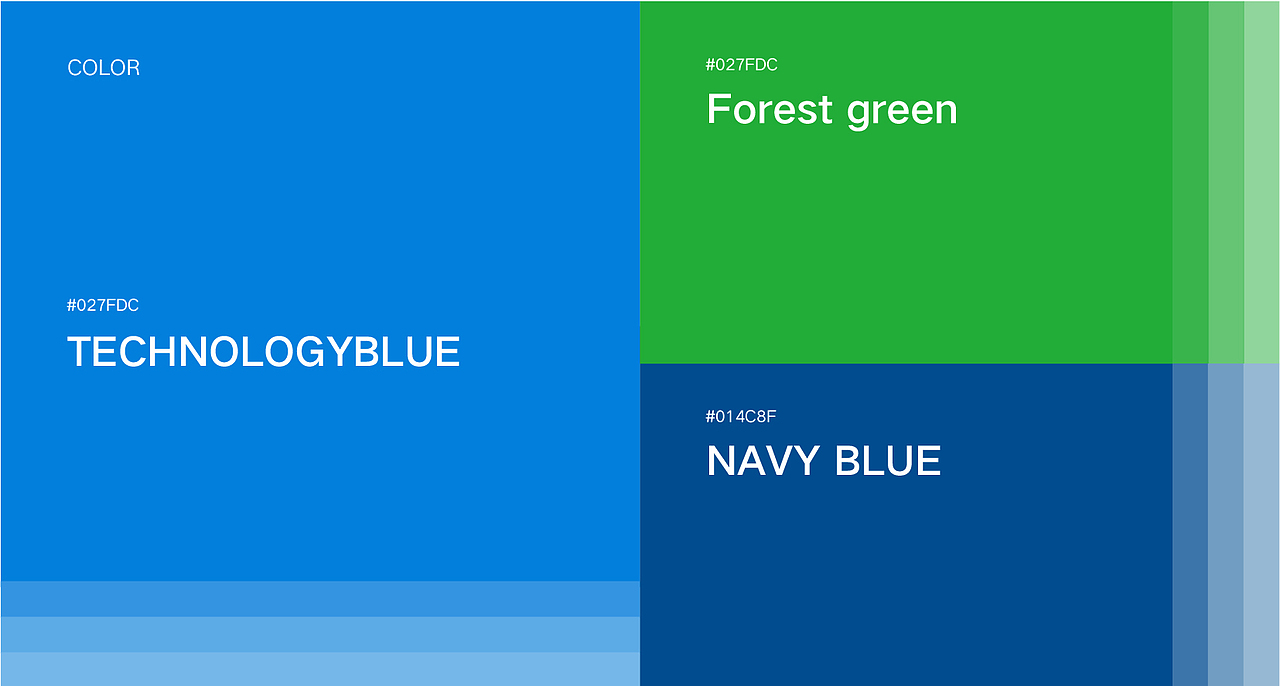 COLOR

#027FDC
TECHNOLOGYBLUE

#027FDC
Forest green

#014C8F
NAVY BLUE